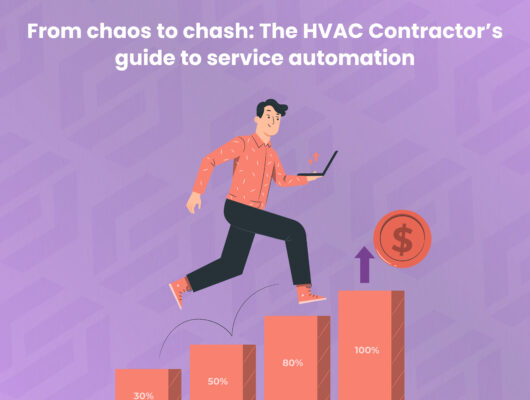 From chaos to chash: The HVAC Contractor's guide to service automation

$

30%

50%

80%

100%